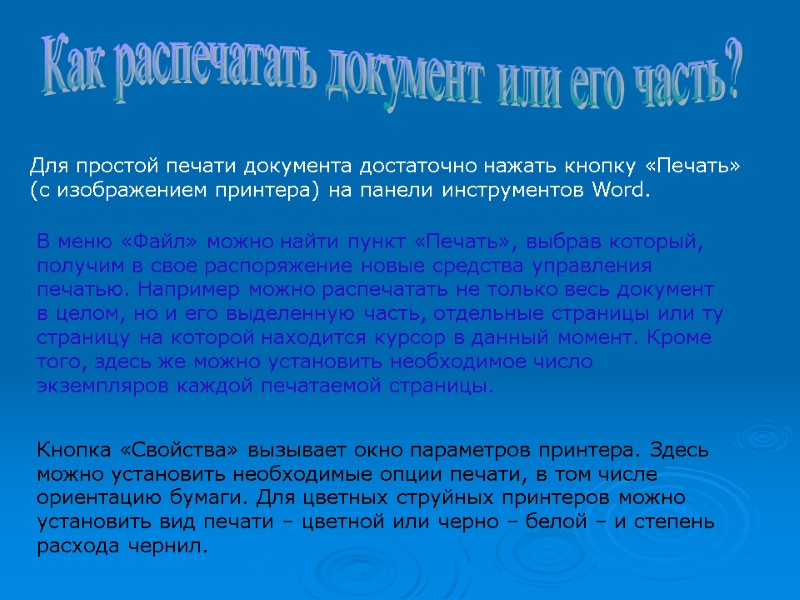 Как распечатать документ или его часть?

Для простой печати документа достаточно нажать кнопку «Печать» (с изображением принтера) на панели инструментов Word.

В меню «Файл» можно найти пункт «Печать», выбрав который, получим в свое распоряжение новые средства управления печатью. Например можно распечатать не только весь документ в целом, но и его выделенную часть, отдельные страницы или ту страницу на которой находится курсор в данный момент. Кроме того, здесь же можно установить необходимое число экземпляров каждой печатаемой страницы.

Кнопка «Свойства» вызывает окно параметров принтера. Здесь можно установить необходимые опции печати, в том числе ориентацию бумаги. Для цветных струйных принтеров можно установить вид печати – цветной или черно – белой – и степень расхода чернил.